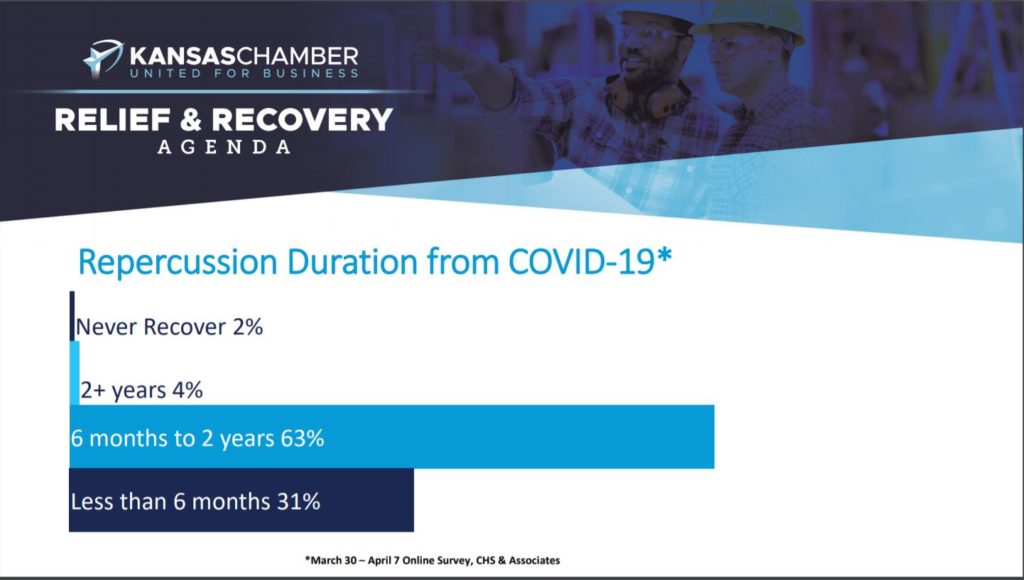 KANSASCHAMBER
UNITED FOR BUSINESS

RELIEF & RECOVERY
AGENDA

Repercussion Duration from COVID-19*

Never Recover 2%

2+ years 4%

6 months to 2 years 63%

Less than 6 months 31%

*March 30 – April 7 Online Survey, CHS & Associates